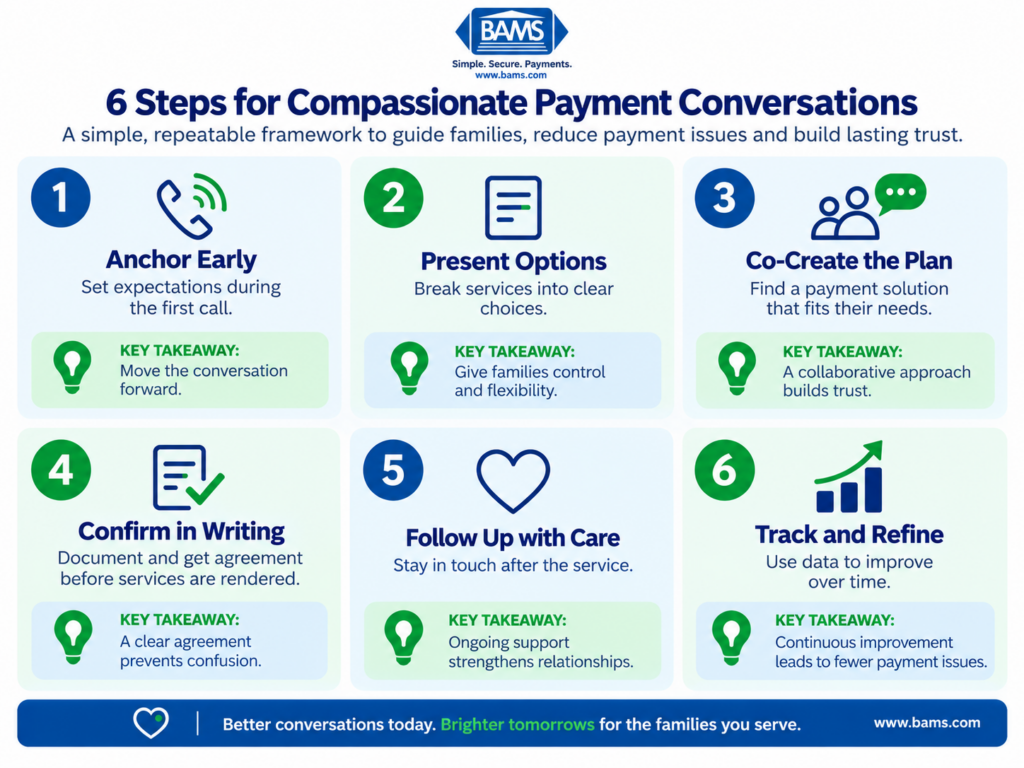 BAMS
Simple. Secure. Payments.
www.bams.com

6 Steps for Compassionate Payment Conversations
A simple, repeatable framework to guide families, reduce payment issues and build lasting trust.

1
Anchor Early
Set expectations during the first call.
KEY TAKEAWAY:
Move the conversation forward.

2
Present Options
Break services into clear choices.
KEY TAKEAWAY:
Give families control and flexibility.

3
Co-Create the Plan
Find a payment solution that fits their needs.
KEY TAKEAWAY:
A collaborative approach builds trust.

4
Confirm in Writing
Document and get agreement before services are rendered.
KEY TAKEAWAY:
A clear agreement prevents confusion.

5
Follow Up with Care
Stay in touch after the service.
KEY TAKEAWAY:
Ongoing support strengthens relationships.

6
Track and Refine
Use data to improve over time.
KEY TAKEAWAY:
Continuous improvement leads to fewer payment issues.

Better conversations today. Brighter tomorrows for the families you serve.
www.bams.com